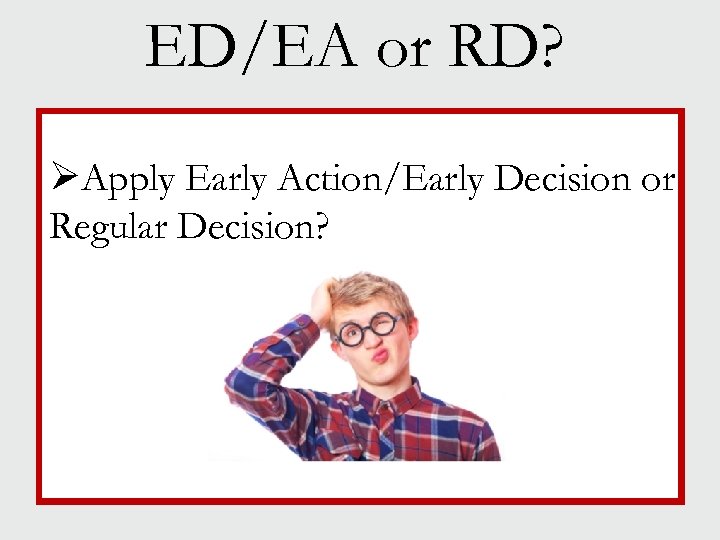 ED/EA or RD?

➢Apply Early Action/Early Decision or Regular Decision?